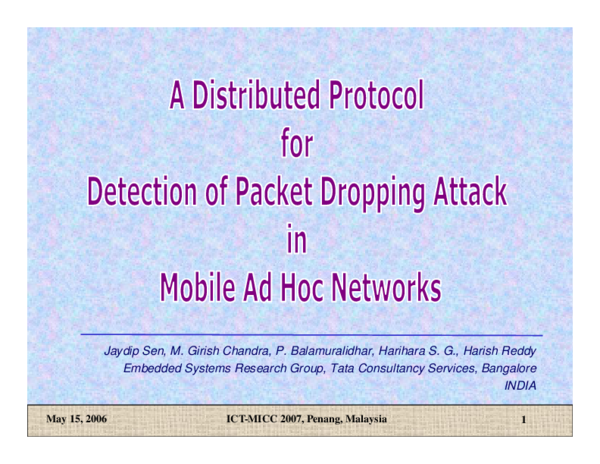 A Distributed Protocol
for
Detection of Packet Dropping Attack
in
Mobile Ad Hoc Networks

Jaydip Sen, M. Girish Chandra, P. Balamuralidhar, Harihara S. G., Harish Reddy
Embedded Systems Research Group, Tata Consultancy Services, Bangalore
INDIA

May 15, 2006
ICT-MICC 2007, Penang, Malaysia
1